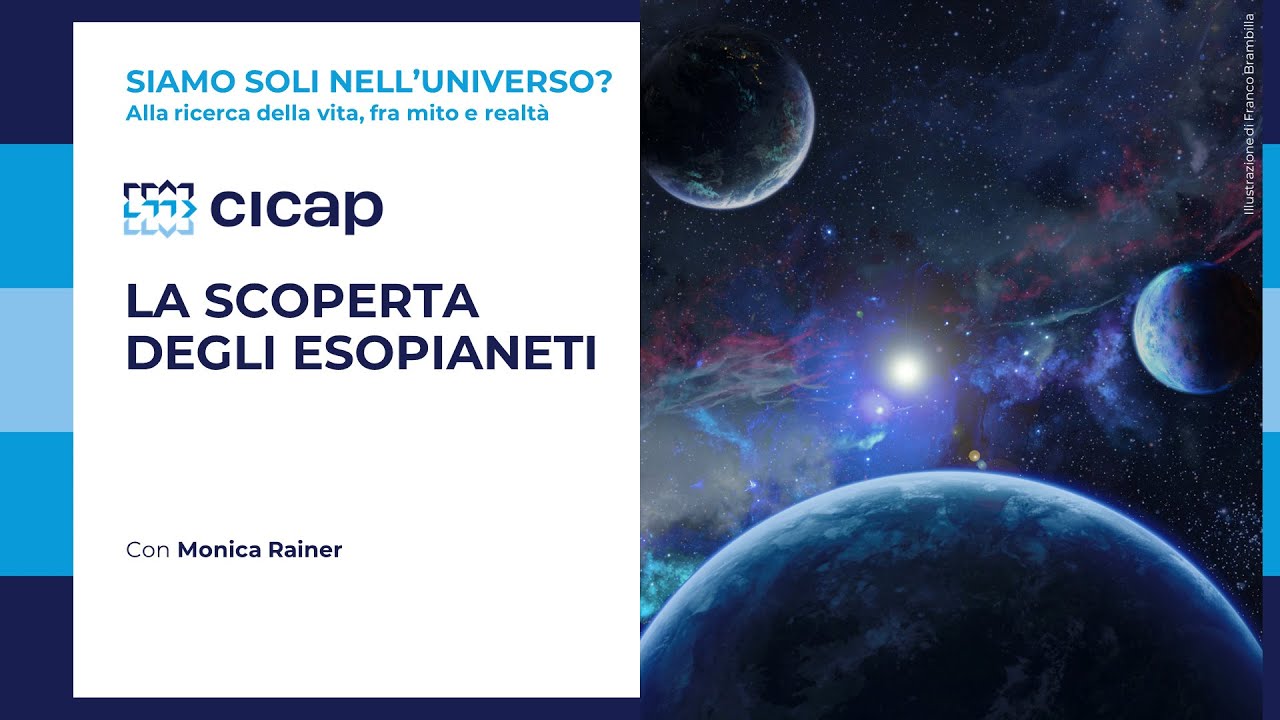 SIAMO SOLI NELL'UNIVERSO?
Alla ricerca della vita, fra mito e realtà

cicap

LA SCOPERTA DEGLI ESOPIANETI

Con Monica Rainer

Illustrazione di Franco Brambilla